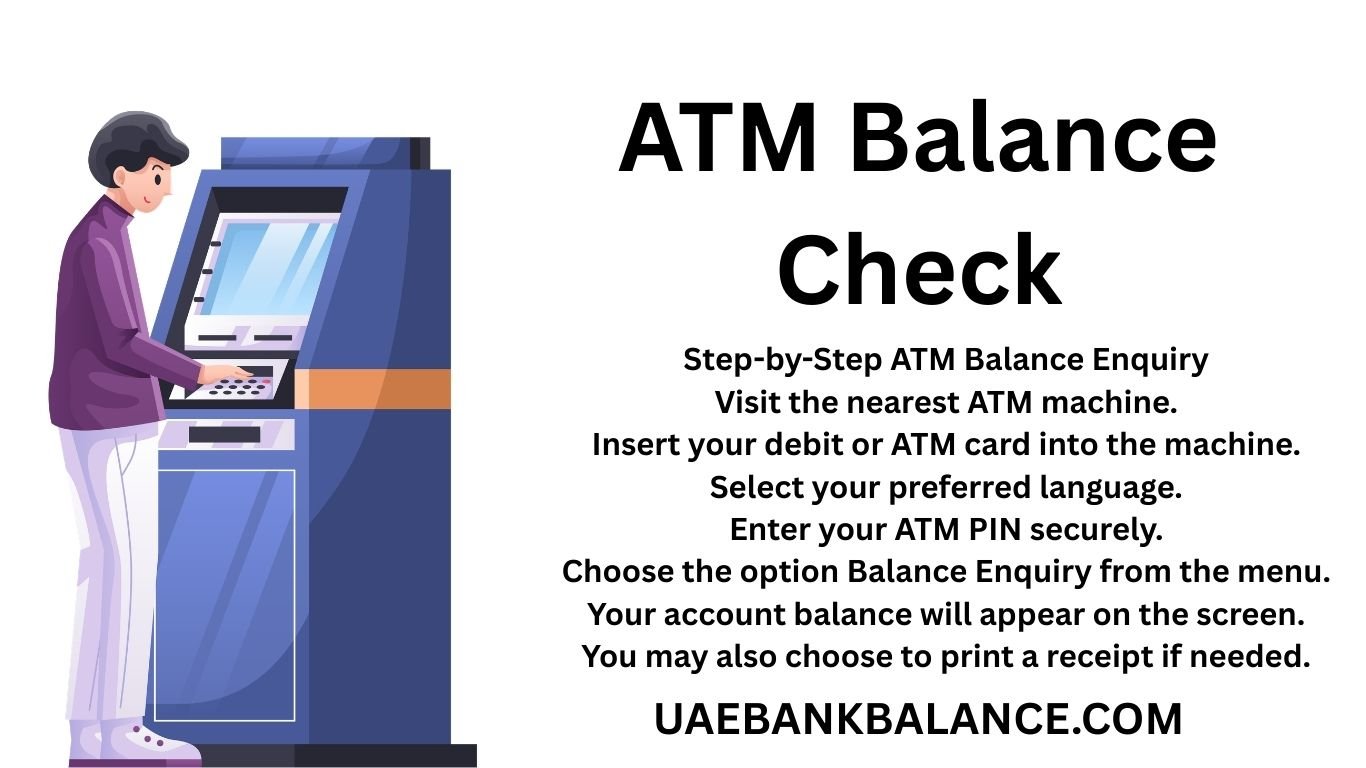 ATM Balance Check

Step-by-Step ATM Balance Enquiry
Visit the nearest ATM machine.
Insert your debit or ATM card into the machine.
Select your preferred language.
Enter your ATM PIN securely.
Choose the option Balance Enquiry from the menu.
Your account balance will appear on the screen.
You may also choose to print a receipt if needed.

UAEBANKBALANCE.COM